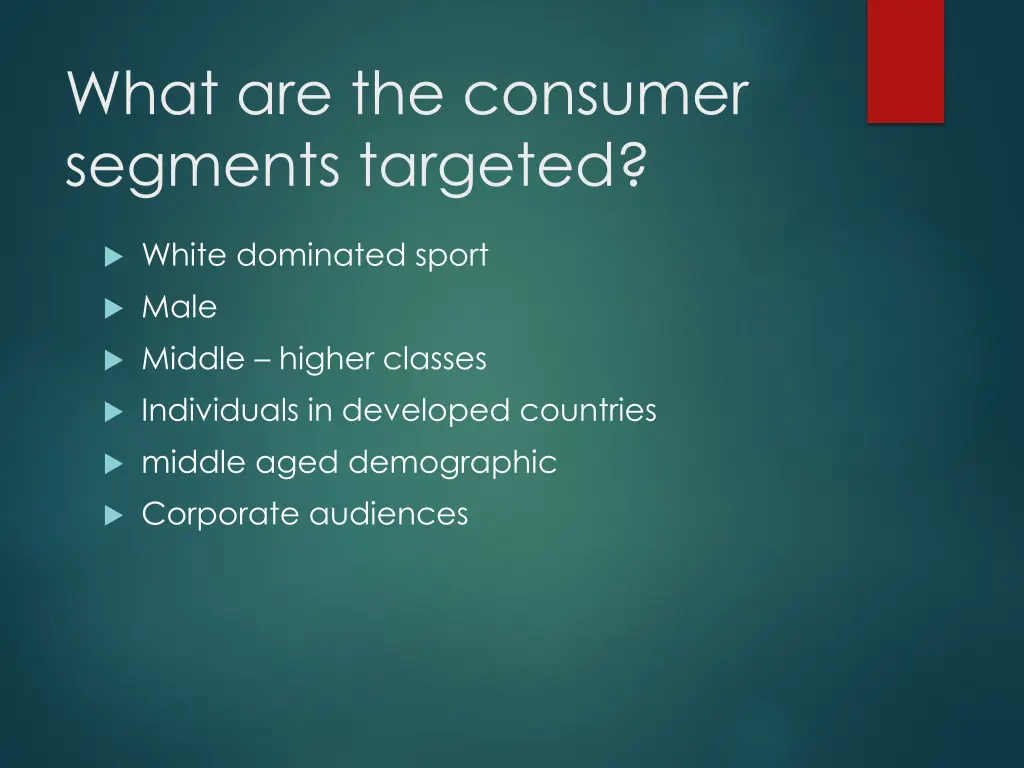 What are the consumer segments targeted?

White dominated sport

Male

Middle – higher classes

Individuals in developed countries

middle aged demographic

Corporate audiences